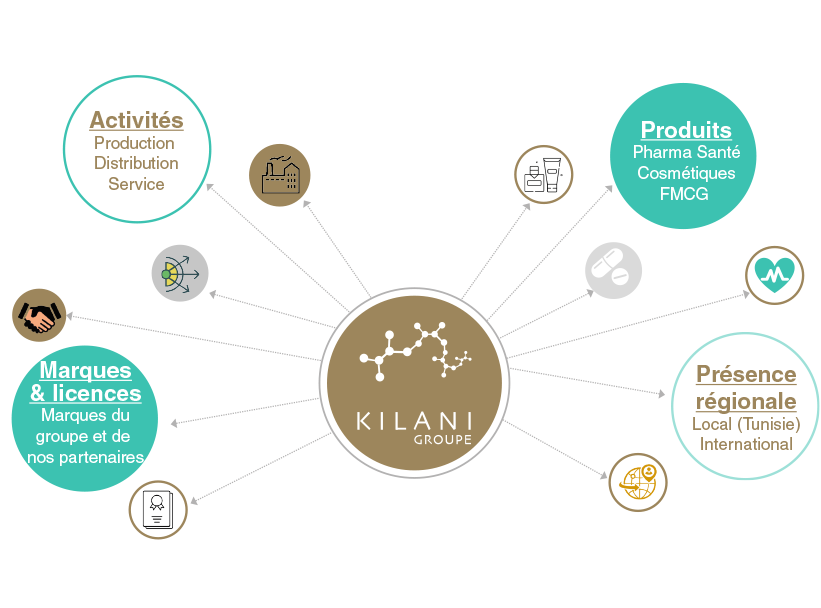 Activités
Production
Distribution
Service

Produits
Pharma Santé
Cosmétiques
FMCG

Marques & licences
Marques du groupe et de nos partenaires

KILANI
GROUPE

Présence régionale
Local (Tunisie)
International